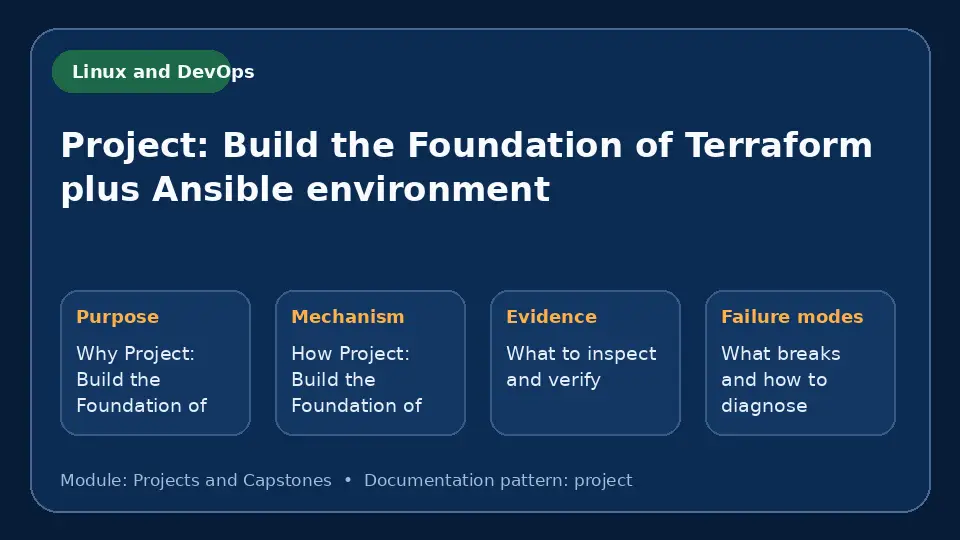 Linux and DevOps

Project: Build the Foundation of Terraform plus Ansible environment

Purpose

Why Project: Build the Foundation of

Mechanism

How Project: Build the Foundation of

Evidence

What to inspect and verify

Failure modes

What breaks and how to diagnose

Module: Projects and Capstones • Documentation pattern: project